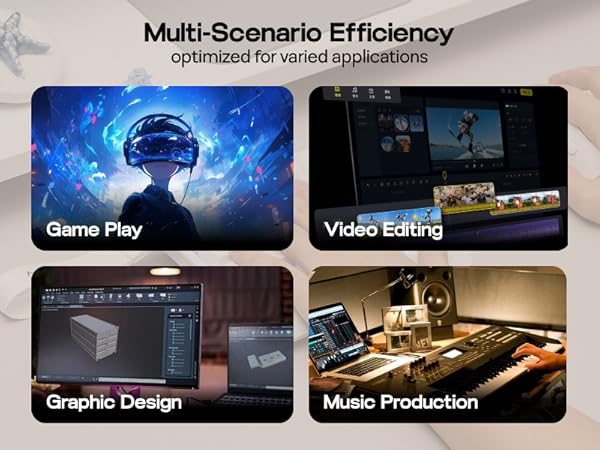 Multi-Scenario Efficiency
optimized for varied applications

Game Play

Video Editing

Graphic Design

Music Production